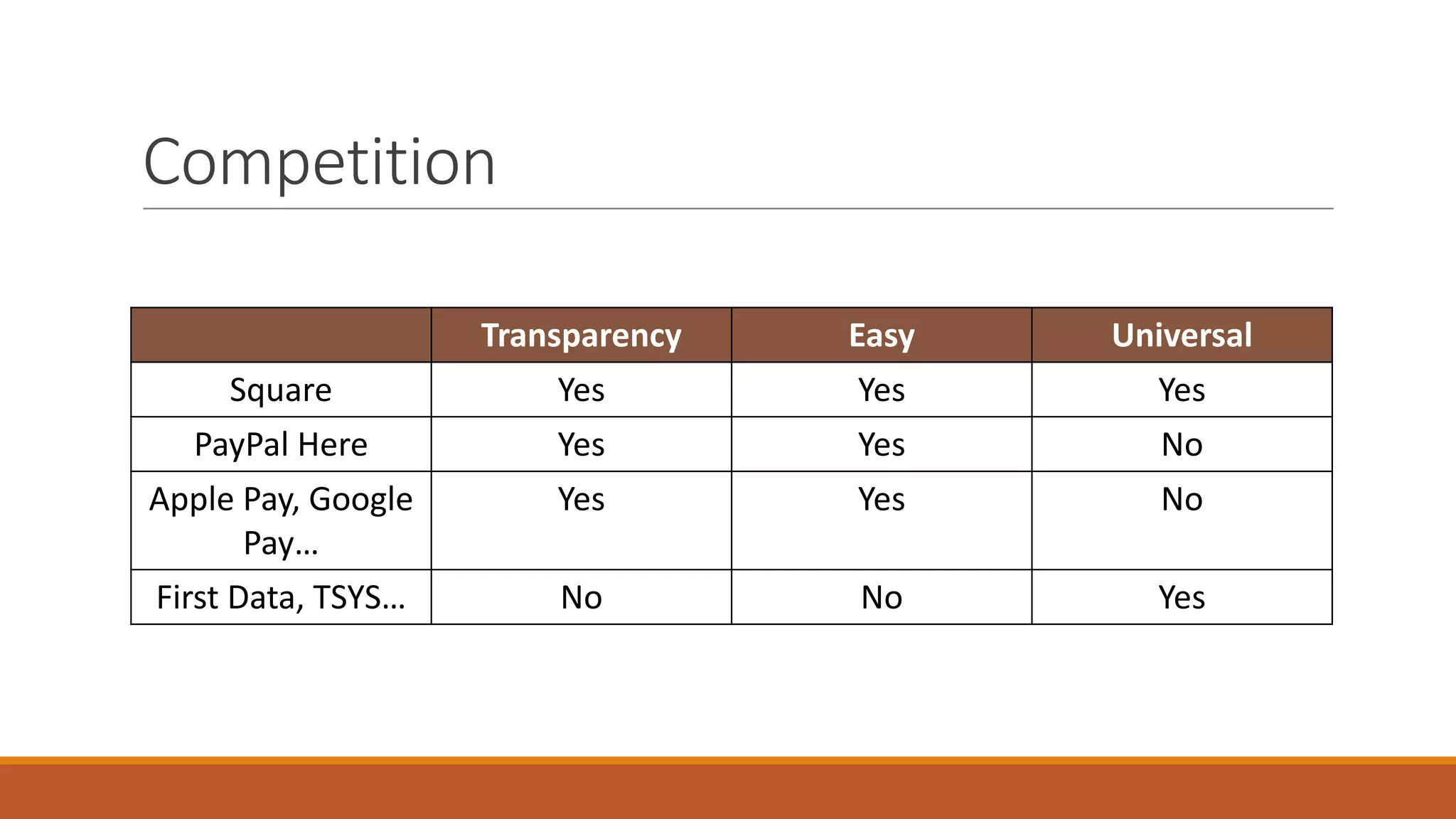 Competition

| | Transparency | Easy | Universal |
|---|---|---|---|
| Square | Yes | Yes | Yes |
| PayPal Here | Yes | Yes | No |
| Apple Pay, Google Pay… | Yes | Yes | No |
| First Data, TSYS… | No | No | Yes |